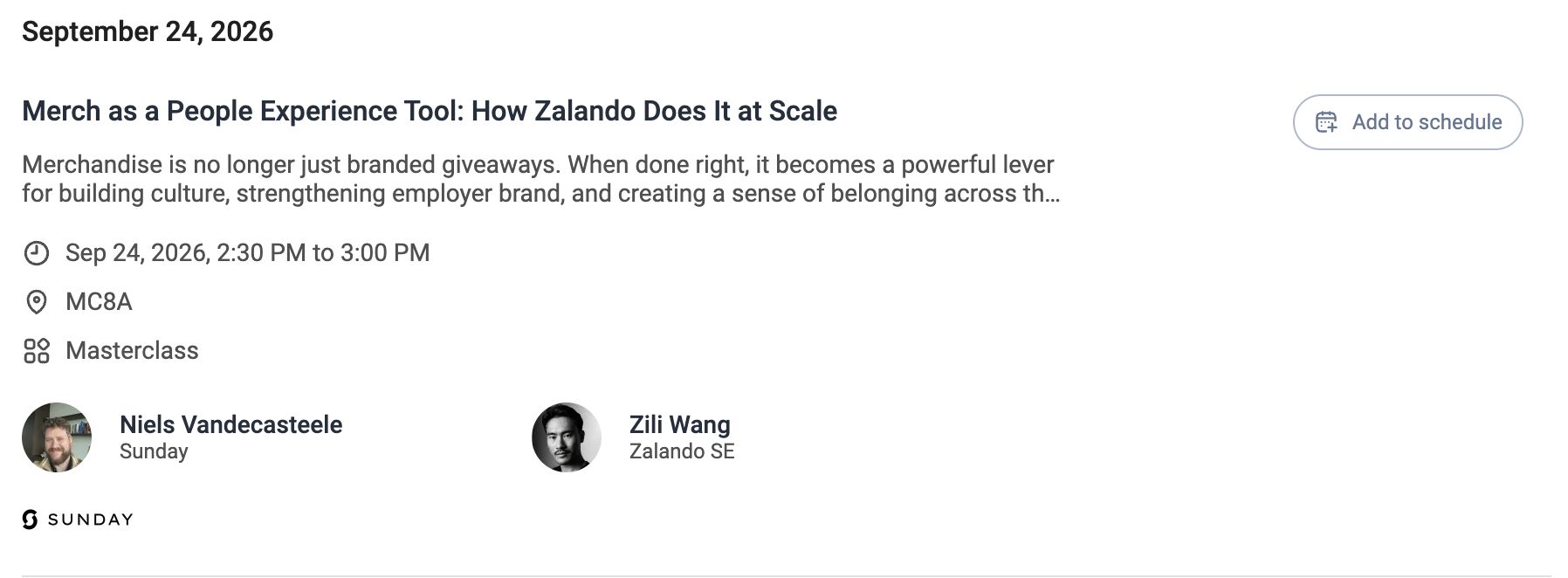 September 24, 2026

Merch as a People Experience Tool: How Zalando Does It at Scale

Add to schedule

Merchandise is no longer just branded giveaways. When done right, it becomes a powerful lever for building culture, strengthening employer brand, and creating a sense of belonging across th…

Sep 24, 2026, 2:30 PM to 3:00 PM

MC8A

Masterclass

Niels Vandecasteele
Sunday

Zili Wang
Zalando SE

SUNDAY